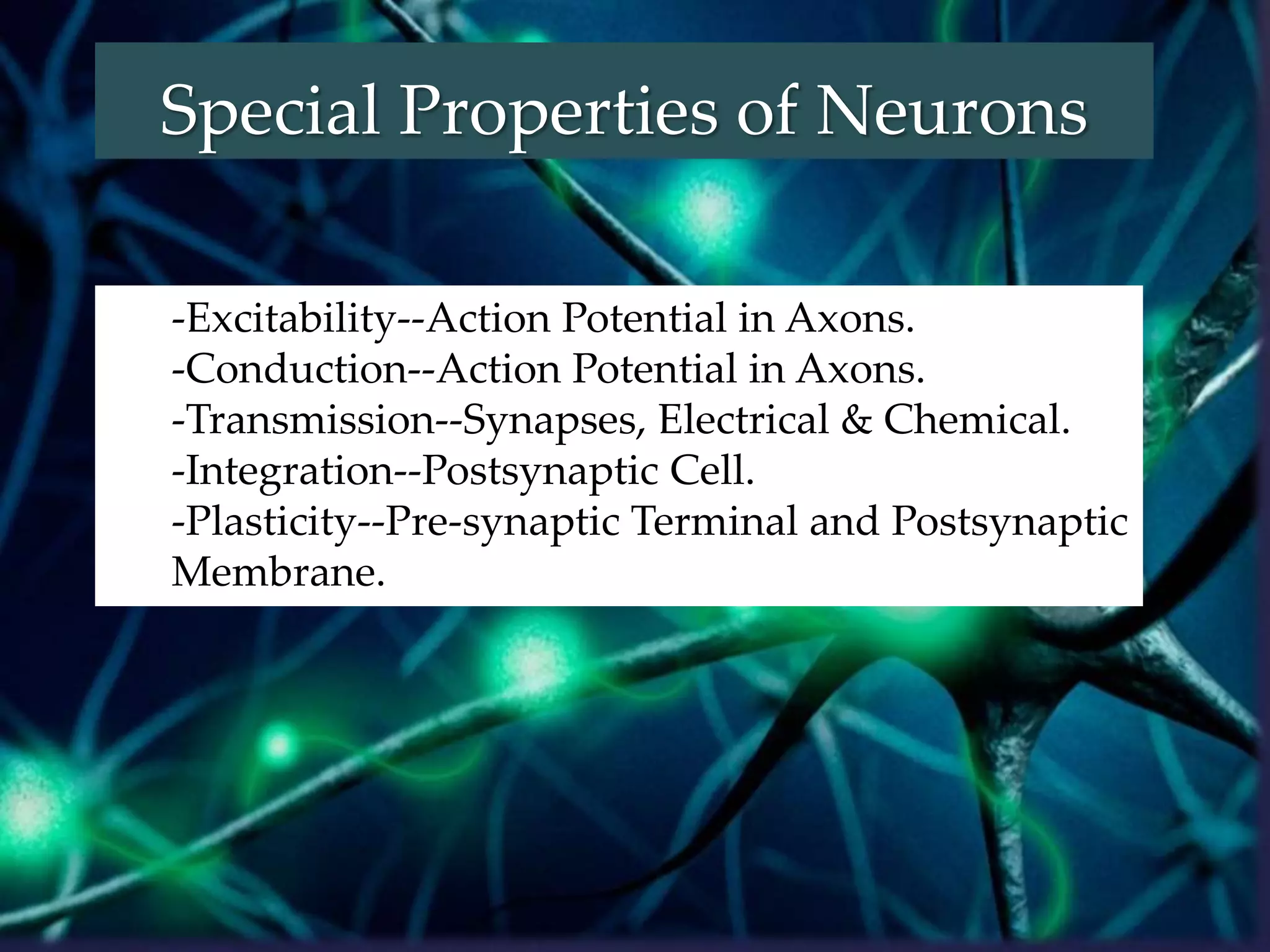 Special Properties of Neurons

-Excitability--Action Potential in Axons.
-Conduction--Action Potential in Axons.
-Transmission--Synapses, Electrical & Chemical.
-Integration--Postsynaptic Cell.
-Plasticity--Pre-synaptic Terminal and Postsynaptic Membrane.